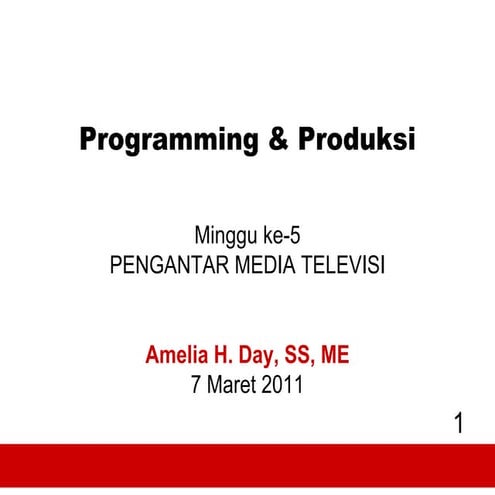 Programming & Produksi

Minggu ke-5
PENGANTAR MEDIA TELEVISI

Amelia H. Day, SS, ME
7 Maret 2011

1